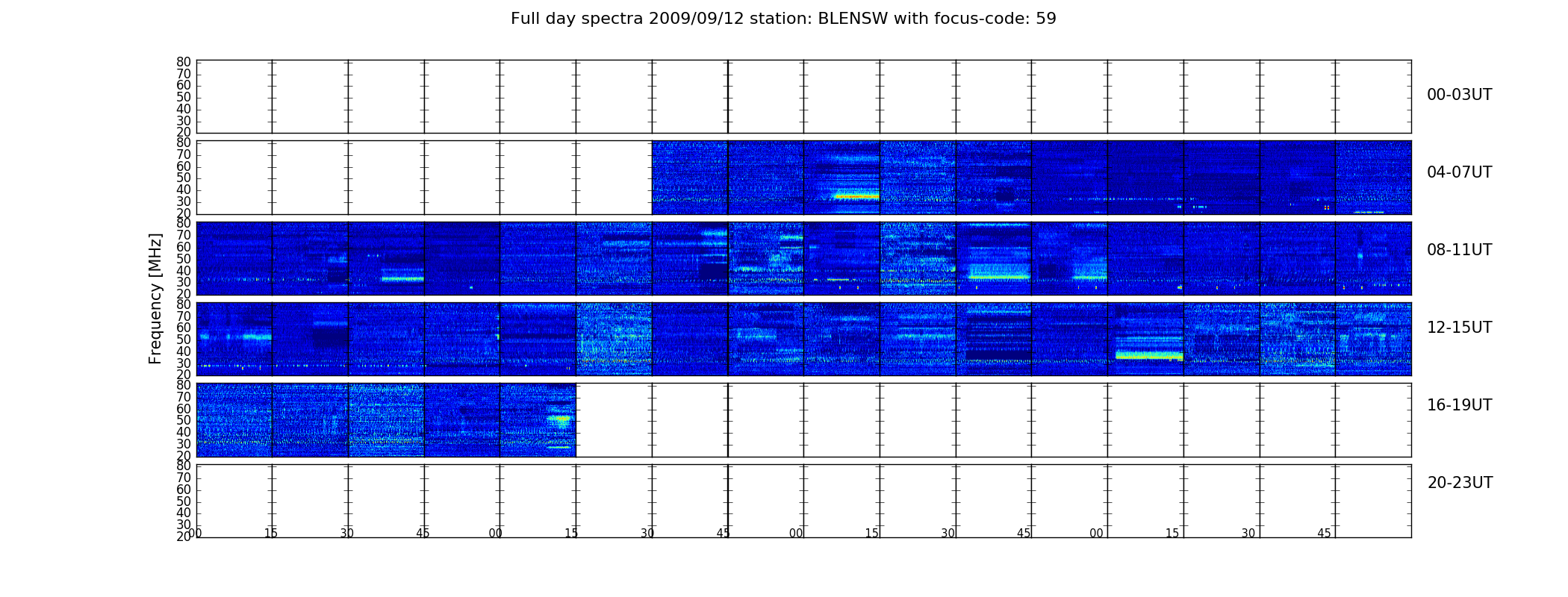 Full day spectra 2009/09/12 station: BLENSW with focus-code: 59

Frequency [MHz]

80
70
60
50
40
30
20

00-03UT

80
70
60
50
40
30
20

04-07UT

80
70
60
50
40
30
20

08-11UT

80
70
60
50
40
30
20

12-15UT

80
70
60
50
40
30
20

16-19UT

80
70
60
50
40
30
20

20-23UT

00 15 30 45 00 15 30 45 00 15 30 45 00 15 30 45